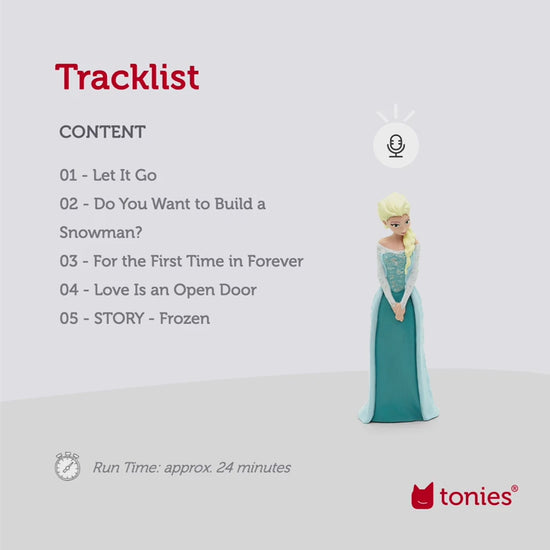 Tracklist

CONTENT

01 - Let It Go
02 - Do You Want to Build a Snowman?
03 - For the First Time in Forever
04 - Love Is an Open Door
05 - STORY - Frozen

Run Time: approx. 24 minutes

tonies®